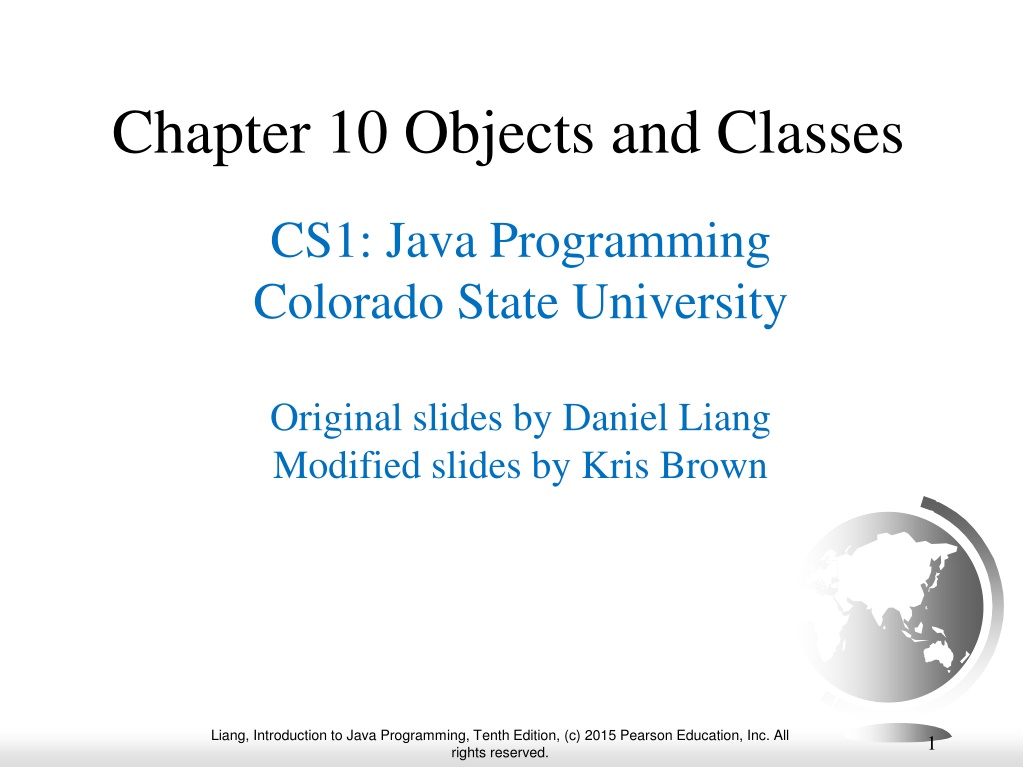 Chapter 10 Objects and Classes

CS1: Java Programming
Colorado State University

Original slides by Daniel Liang
Modified slides by Kris Brown

Liang, Introduction to Java Programming, Tenth Edition, (c) 2015 Pearson Education, Inc. All rights reserved.

1